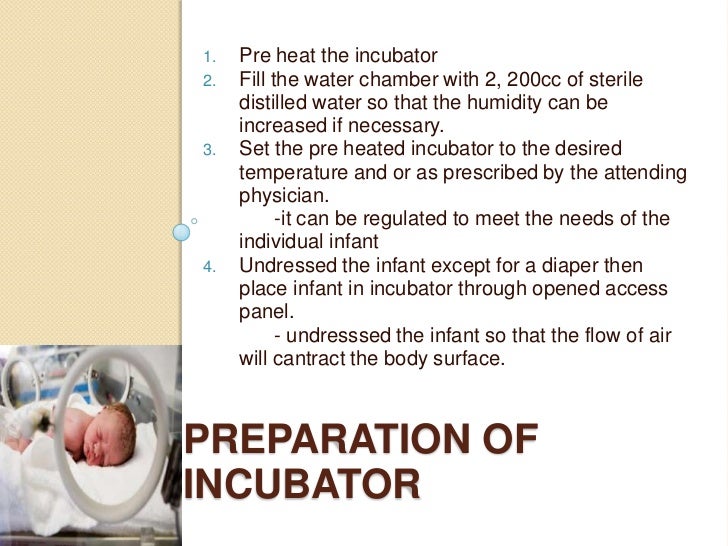 1. Pre heat the incubator
2. Fill the water chamber with 2, 200cc of sterile distilled water so that the humidity can be increased if necessary.
3. Set the pre heated incubator to the desired temperature and or as prescribed by the attending physician.
-it can be regulated to meet the needs of the individual infant
4. Undressed the infant except for a diaper then place infant in incubator through opened access panel.
- undresssed the infant so that the flow of air will cantract the body surface.

PREPARATION OF INCUBATOR